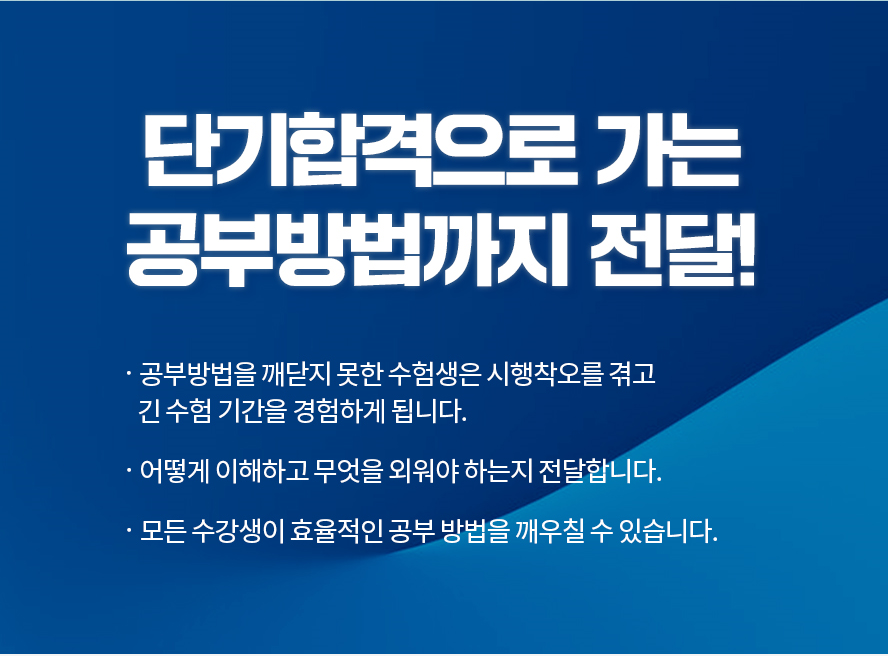 단기합격으로 가는
공부방법까지 전달!

· 공부방법을 깨닫지 못한 수험생은 시행착오를 겪고 긴 수험 기간을 경험하게 됩니다.

· 어떻게 이해하고 무엇을 외워야 하는지 전달합니다.

· 모든 수강생이 효율적인 공부 방법을 깨우칠 수 있습니다.